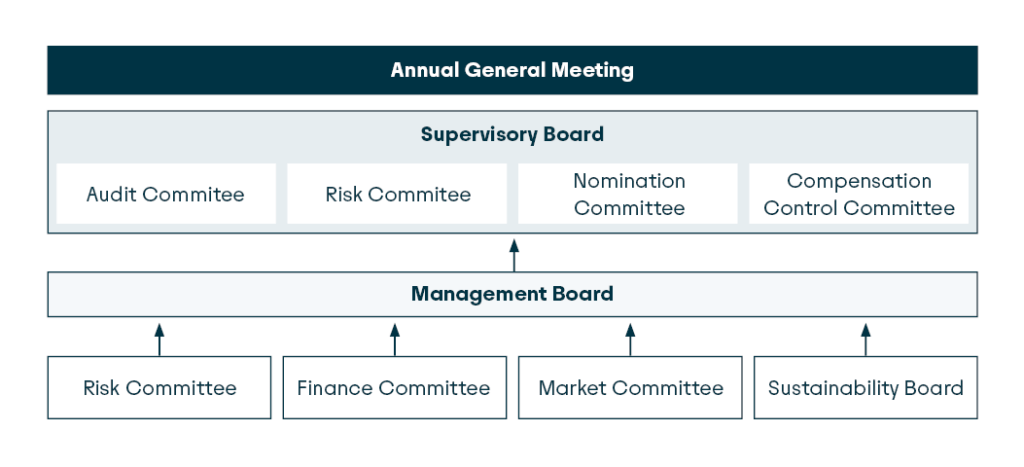 Annual General Meeting

Supervisory Board

Audit Commitee

Risk Commitee

Nomination Committee

Compensation Control Committee

Management Board

Risk Committee

Finance Committee

Market Committee

Sustainability Board